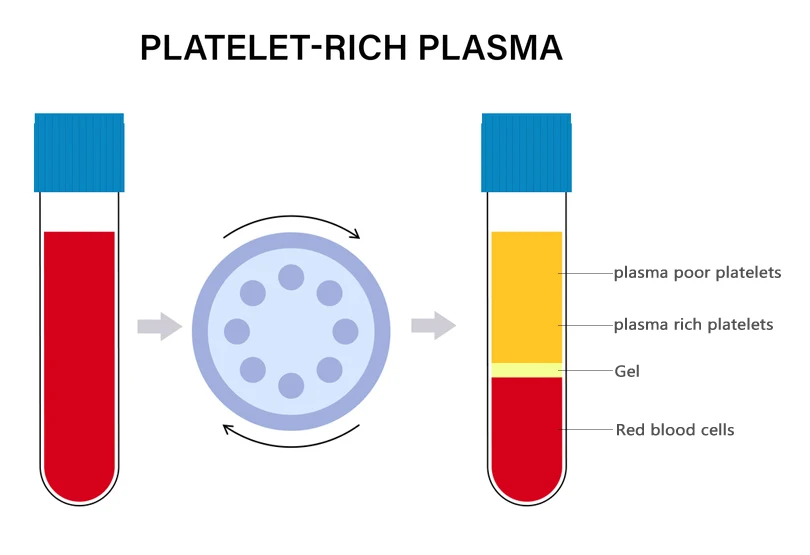 PLATELET-RICH PLASMA

plasma poor platelets

plasma rich platelets

Gel

Red blood cells